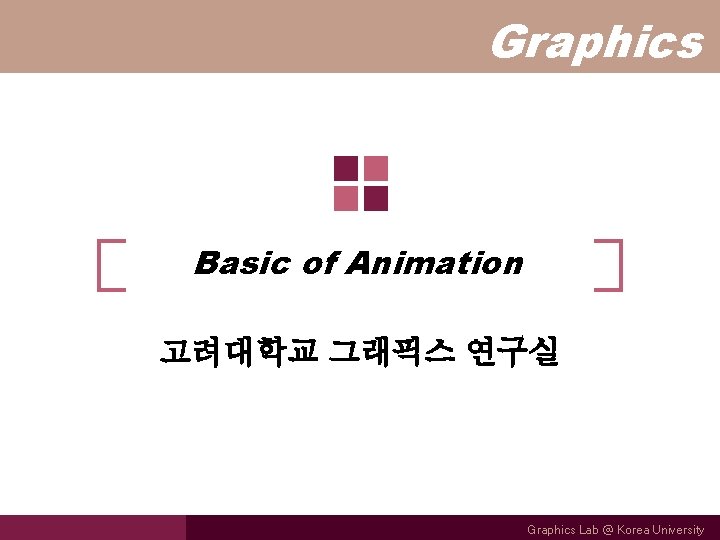 Graphics

Basic of Animation

고려대학교 그래픽스 연구실

Graphics Lab @ Korea University